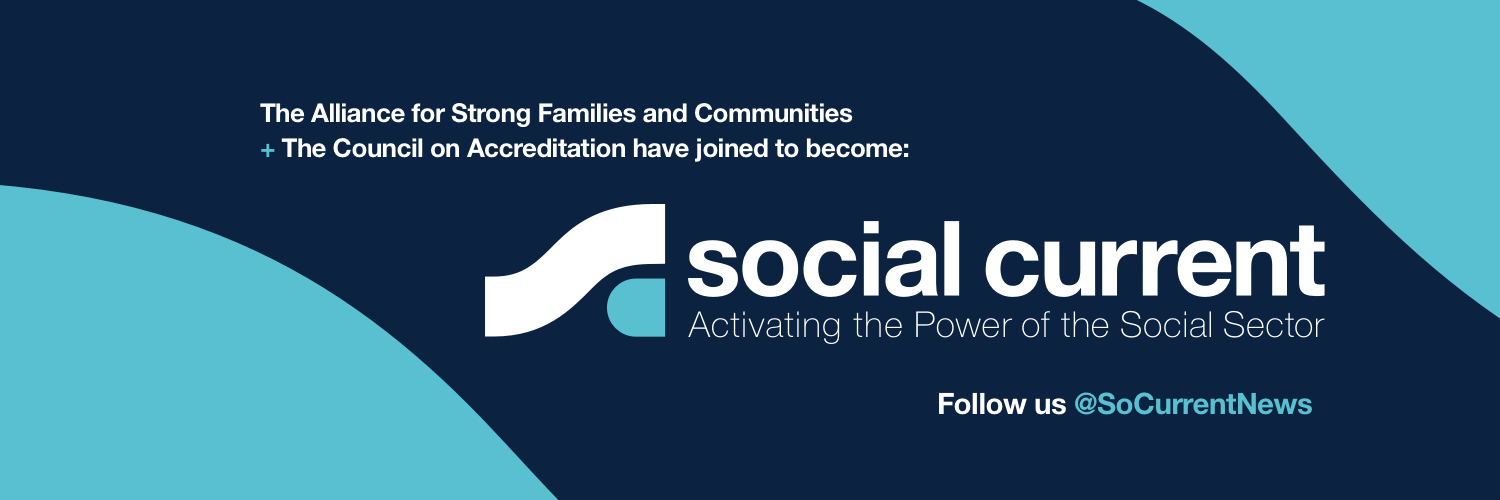 The Alliance for Strong Families and Communities
+ The Council on Accreditation have joined to become:

social current
Activating the Power of the Social Sector

Follow us @SoCurrentNews